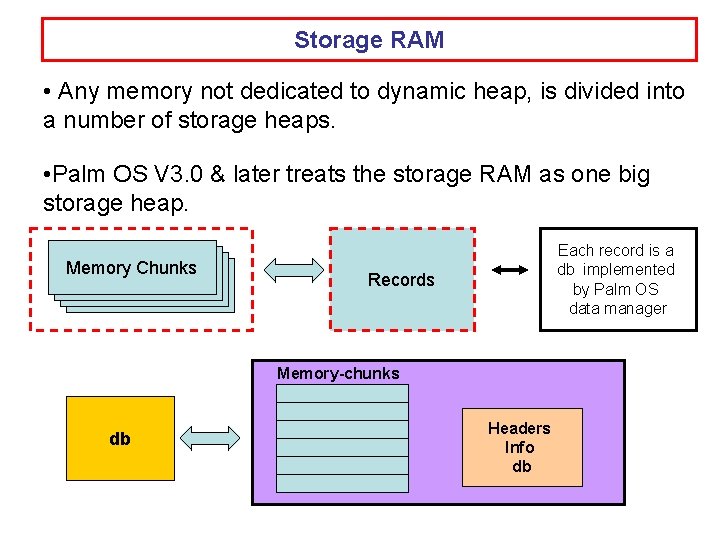 Storage RAM

• Any memory not dedicated to dynamic heap, is divided into a number of storage heaps.

•Palm OS V3.0 & later treats the storage RAM as one big storage heap.

Memory Chunks

Records

Each record is a db implemented by Palm OS data manager

db

Memory-chunks

Headers
Info
db